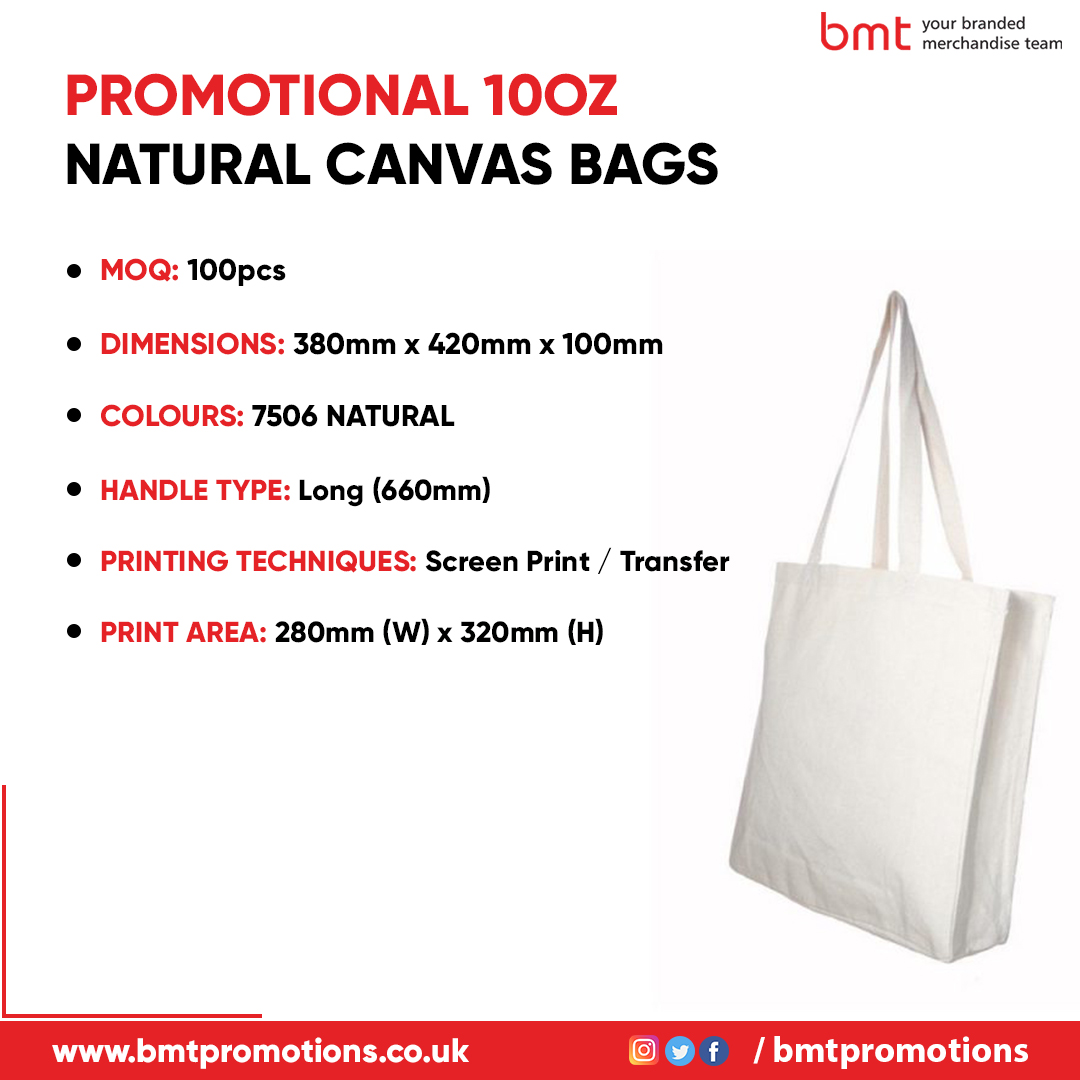 bmt your branded merchandise team

PROMOTIONAL 10OZ
NATURAL CANVAS BAGS

- MOQ: 100pcs
- DIMENSIONS: 380mm x 420mm x 100mm
- COLOURS: 7506 NATURAL
- HANDLE TYPE: Long (660mm)
- PRINTING TECHNIQUES: Screen Print / Transfer
- PRINT AREA: 280mm (W) x 320mm (H)

www.bmtpromotions.co.uk / bmtpromotions